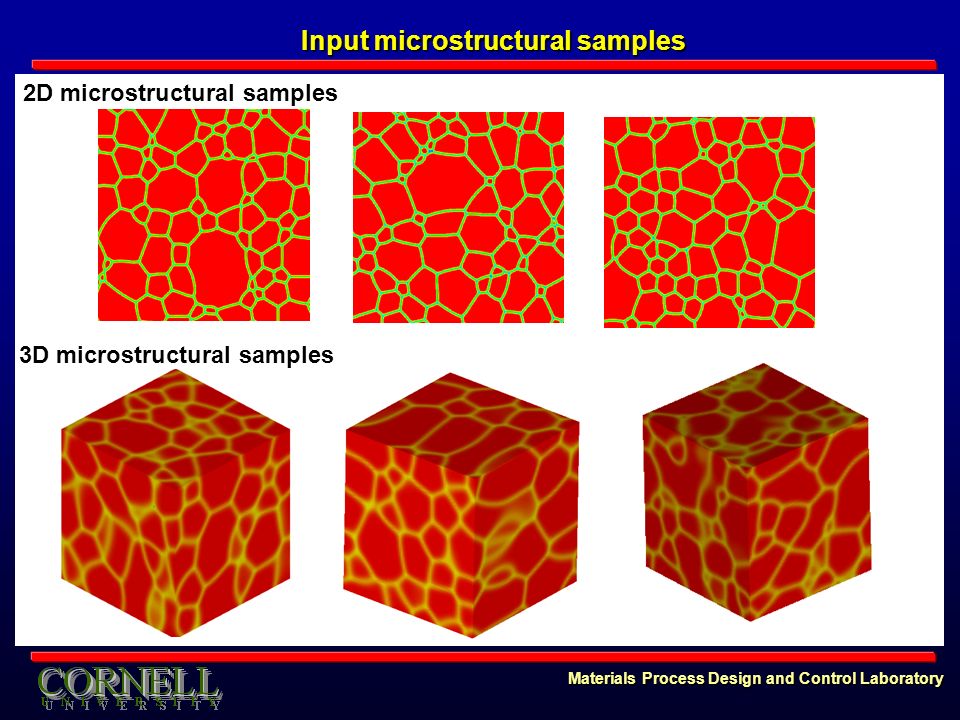 Input microstructural samples

2D microstructural samples

3D microstructural samples

CORNELL
UNIVERSITY

Materials Process Design and Control Laboratory